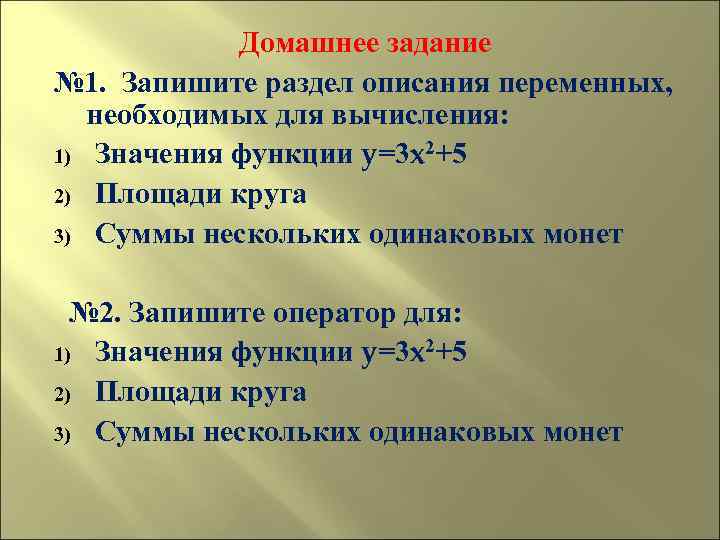 Домашнее задание

№1. Запишите раздел описания переменных, необходимых для вычисления:

1) Значения функции $y=3x^2+5$
2) Площади круга
3) Суммы нескольких одинаковых монет

№2. Запишите оператор для:

1) Значения функции $y=3x^2+5$
2) Площади круга
3) Суммы нескольких одинаковых монет